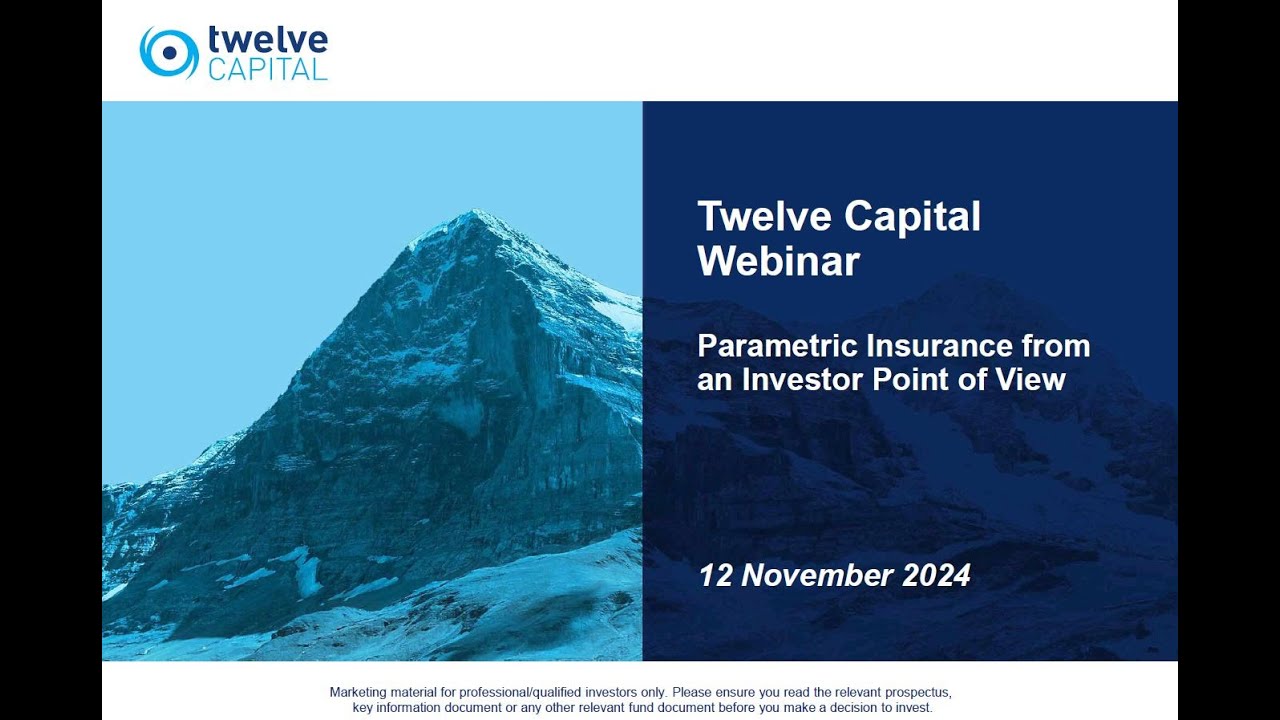 twelve CAPITAL

Twelve Capital Webinar

Parametric Insurance from an Investor Point of View

12 November 2024

Marketing material for professional/qualified investors only. Please ensure you read the relevant prospectus, key information document or any other relevant fund document before you make a decision to invest.